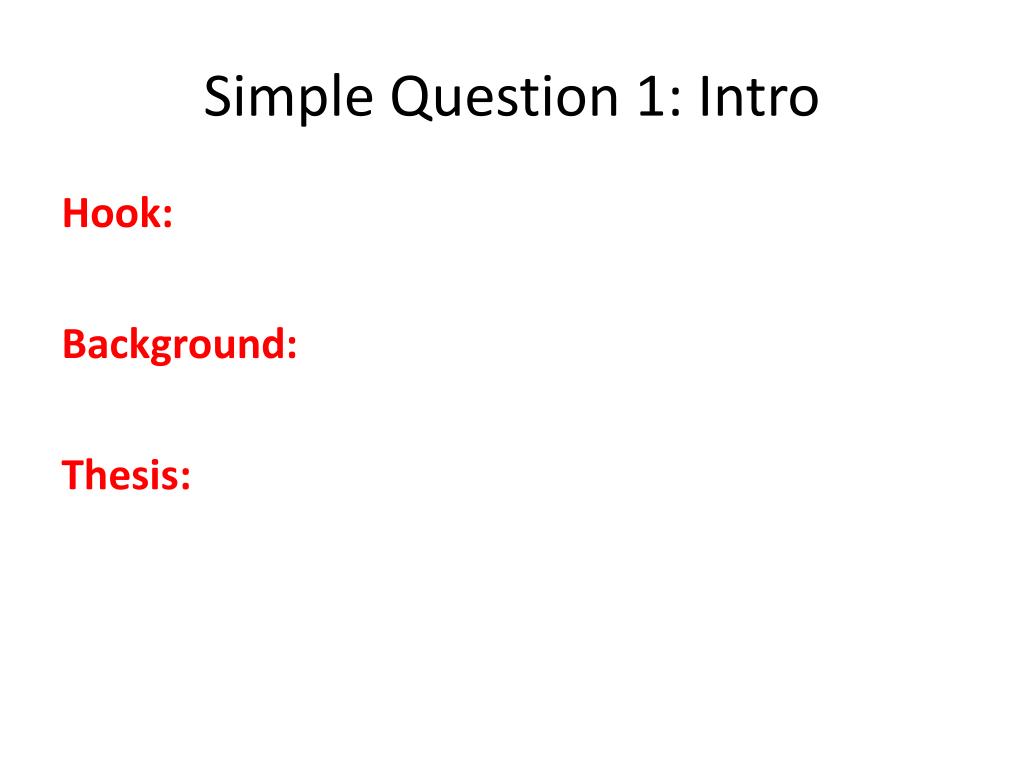 Simple Question 1: Intro

Hook:

Background:

Thesis: